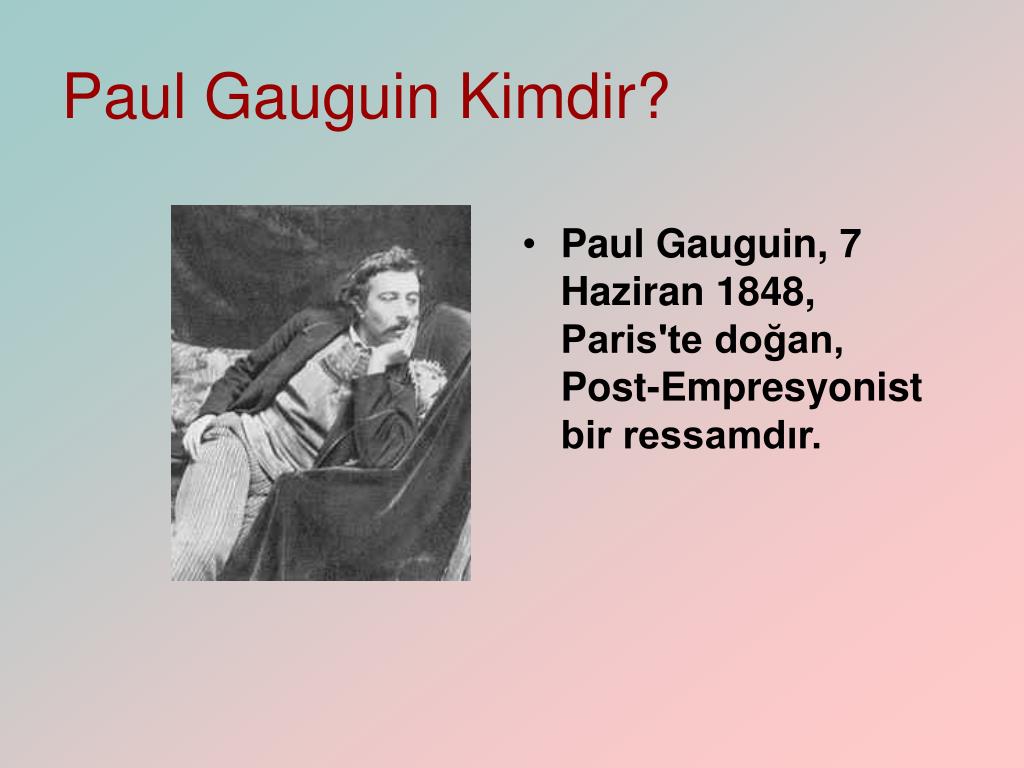 Paul Gauguin Kimdir?

• Paul Gauguin, 7 Haziran 1848, Paris'te doğan, Post-Empresyonist bir ressamdır.